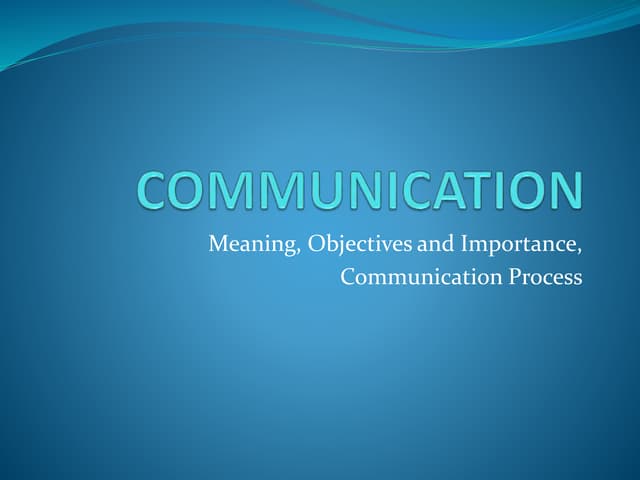 COMMUNICATION

Meaning, Objectives and Importance, Communication Process